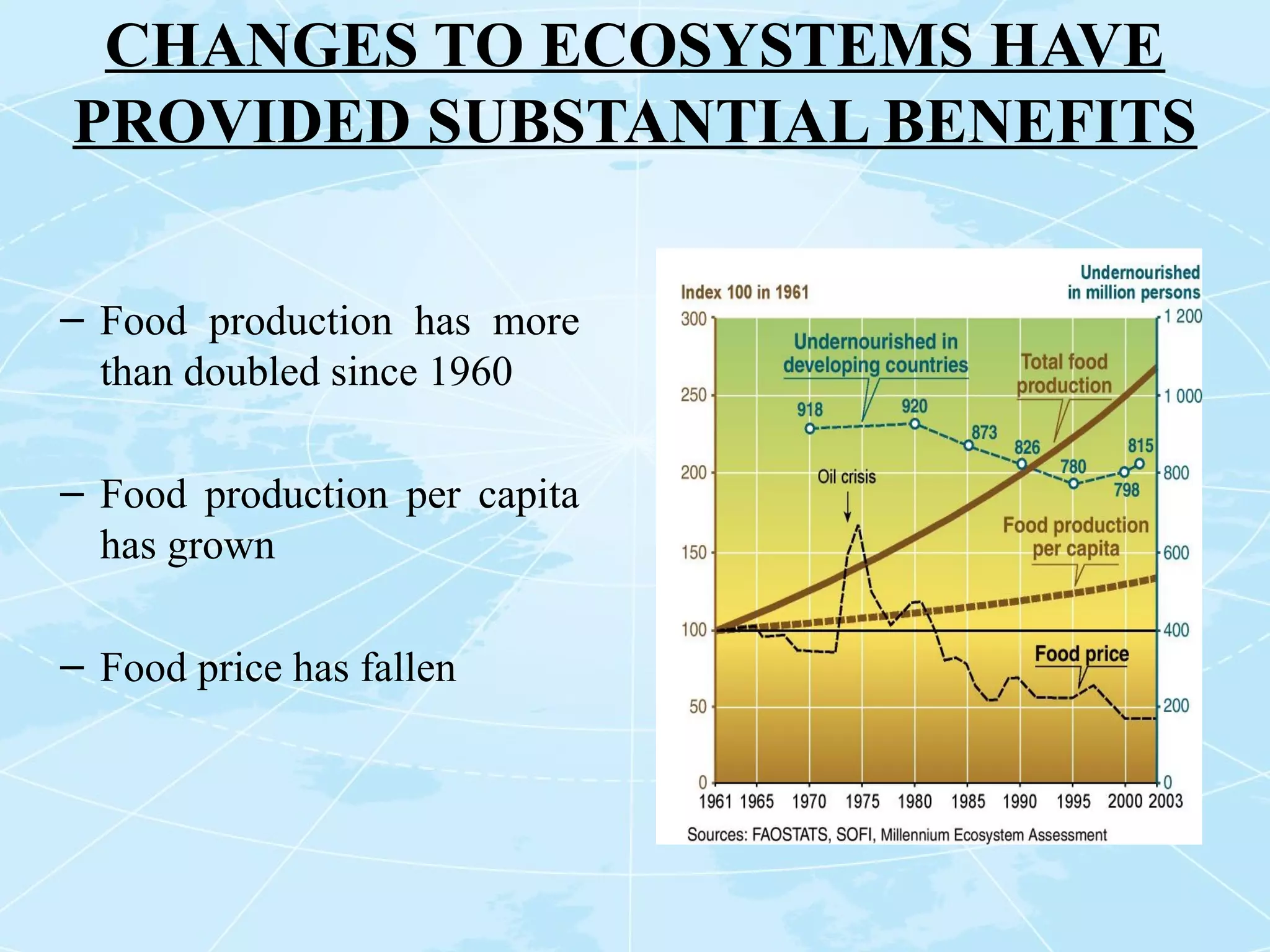 CHANGES TO ECOSYSTEMS HAVE PROVIDED SUBSTANTIAL BENEFITS

– Food production has more than doubled since 1960

– Food production per capita has grown

– Food price has fallen

Index 100 in 1961

Undernourished in million persons

300
250
200
150
100
50
0

1 200
1 000
800
600
400
200
0

Undernourished in developing countries

Total food production

918
920
873
826
780
798
815

Oil crisis

Food production per capita

Food price

1961 1965 1970 1975 1980 1985 1990 1995 2000 2003

Sources: FAOSTATS, SOFI, Millennium Ecosystem Assessment